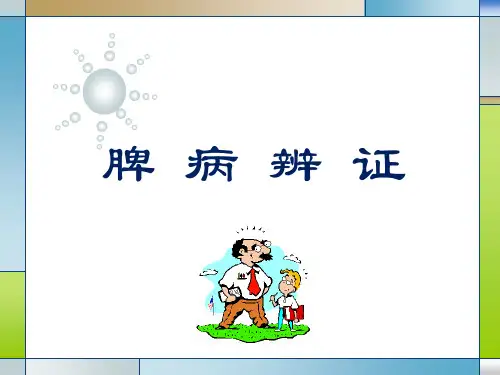 脾 病 辨 证